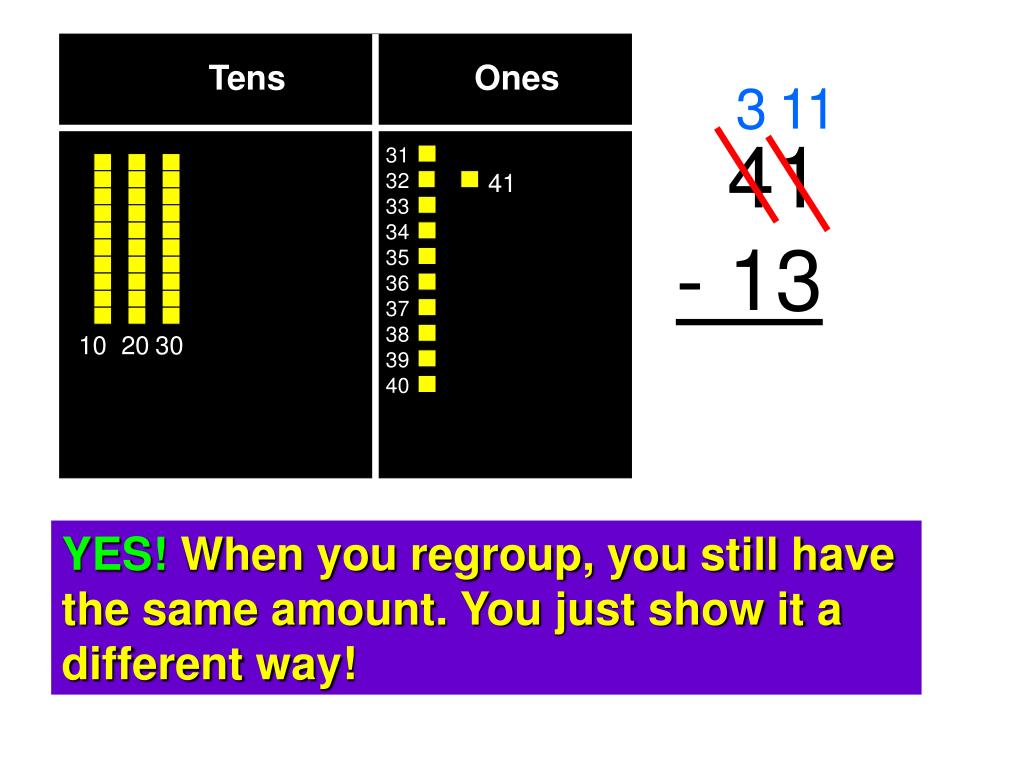 | Tens | Ones |
|---|---|
| 10 20 30 | 31 32 33 34 35 36 37 38 39 40 41 |

3 11
41
- 13

YES! When you regroup, you still have the same amount. You just show it a different way!